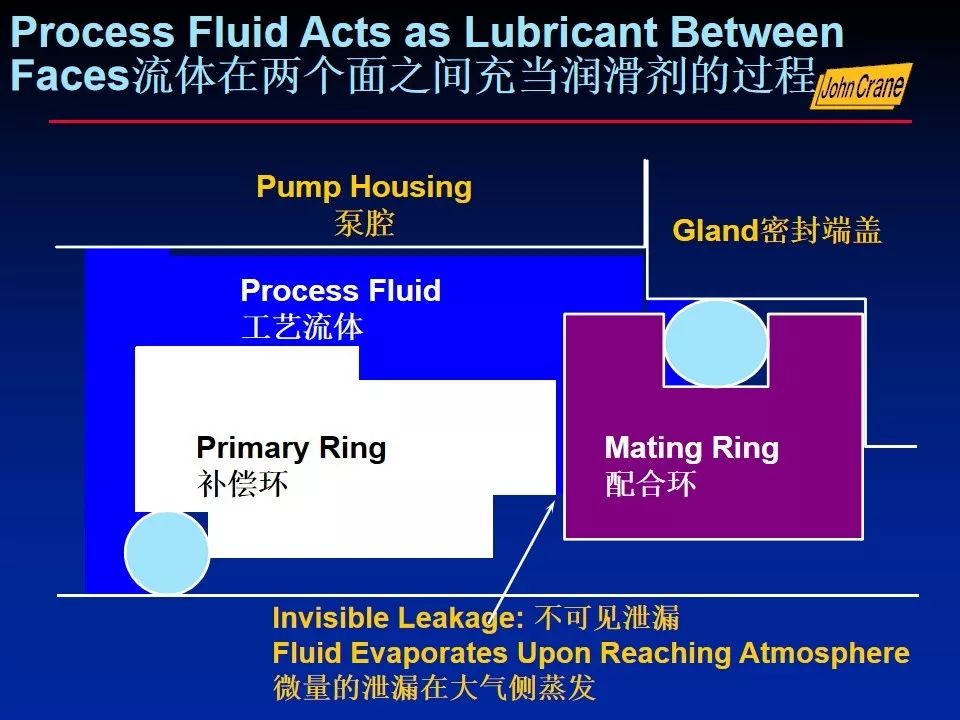 Process Fluid Acts as Lubricant Between Faces流体在两个面之间充当润滑剂的过程

John Crane

Pump Housing
泵腔

Gland密封端盖

Process Fluid
工艺流体

Primary Ring
补偿环

Mating Ring
配合环

Invisible Leakage: 不可见泄漏
Fluid Evaporates Upon Reaching Atmosphere
微量的泄漏在大气侧蒸发